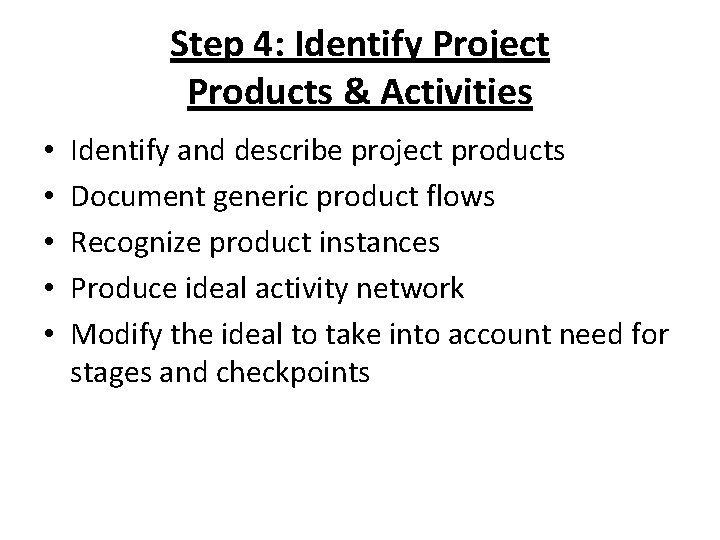 Step 4: Identify Project Products & Activities

• Identify and describe project products
• Document generic product flows
• Recognize product instances
• Produce ideal activity network
• Modify the ideal to take into account need for stages and checkpoints